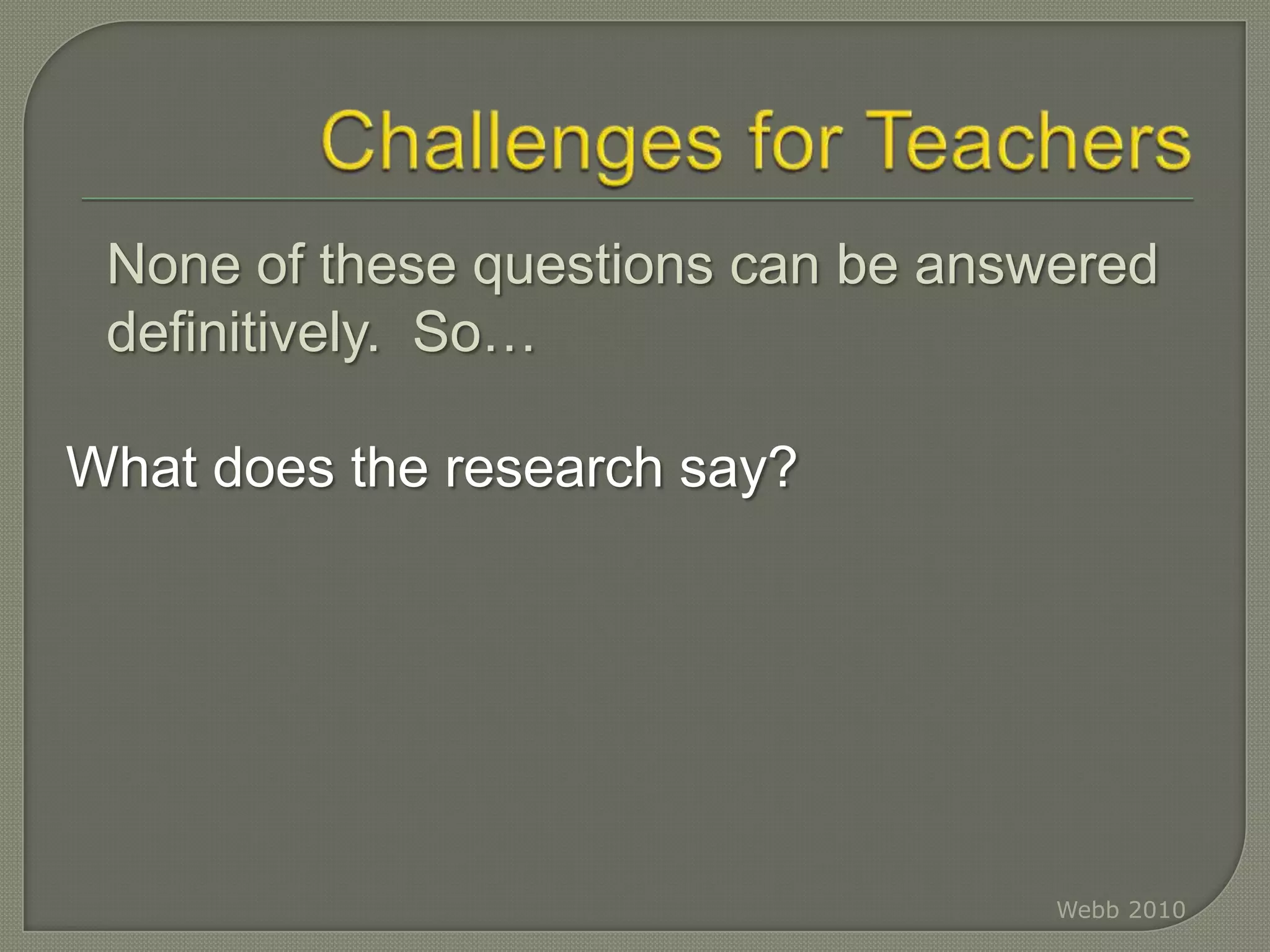 Challenges for Teachers

None of these questions can be answered definitively. So…

What does the research say?

Webb 2010